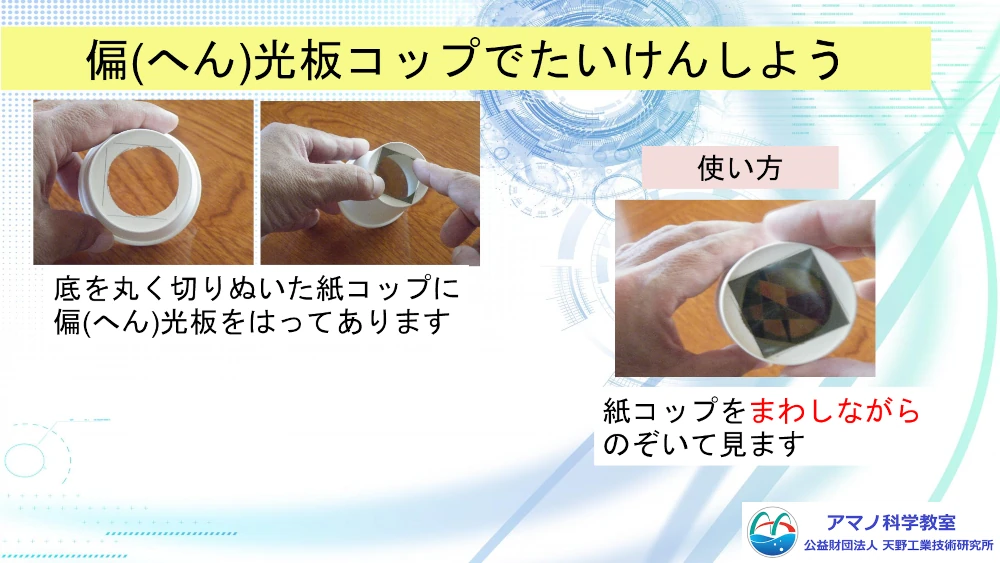 偏(へん)光板コップでたいけんしよう

底を丸く切りぬいた紙コップに偏(へん)光板をはってあります

使い方

紙コップをまわしながらのぞいて見ます

アマノ科学教室
公益財団法人 天野工業技術研究所